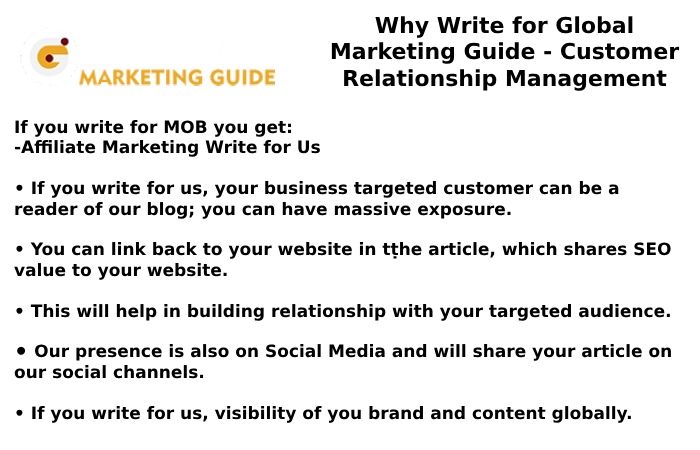 MARKETING GUIDE

Why Write for Global Marketing Guide - Customer Relationship Management

If you write for MOB you get:
-Affiliate Marketing Write for Us

• If you write for us, your business targeted customer can be a reader of our blog; you can have massive exposure.

• You can link back to your website in tṭhe article, which shares SEO value to your website.

• This will help in building relationship with your targeted audience.

• Our presence is also on Social Media and will share your article on our social channels.

• If you write for us, visibility of you brand and content globally.